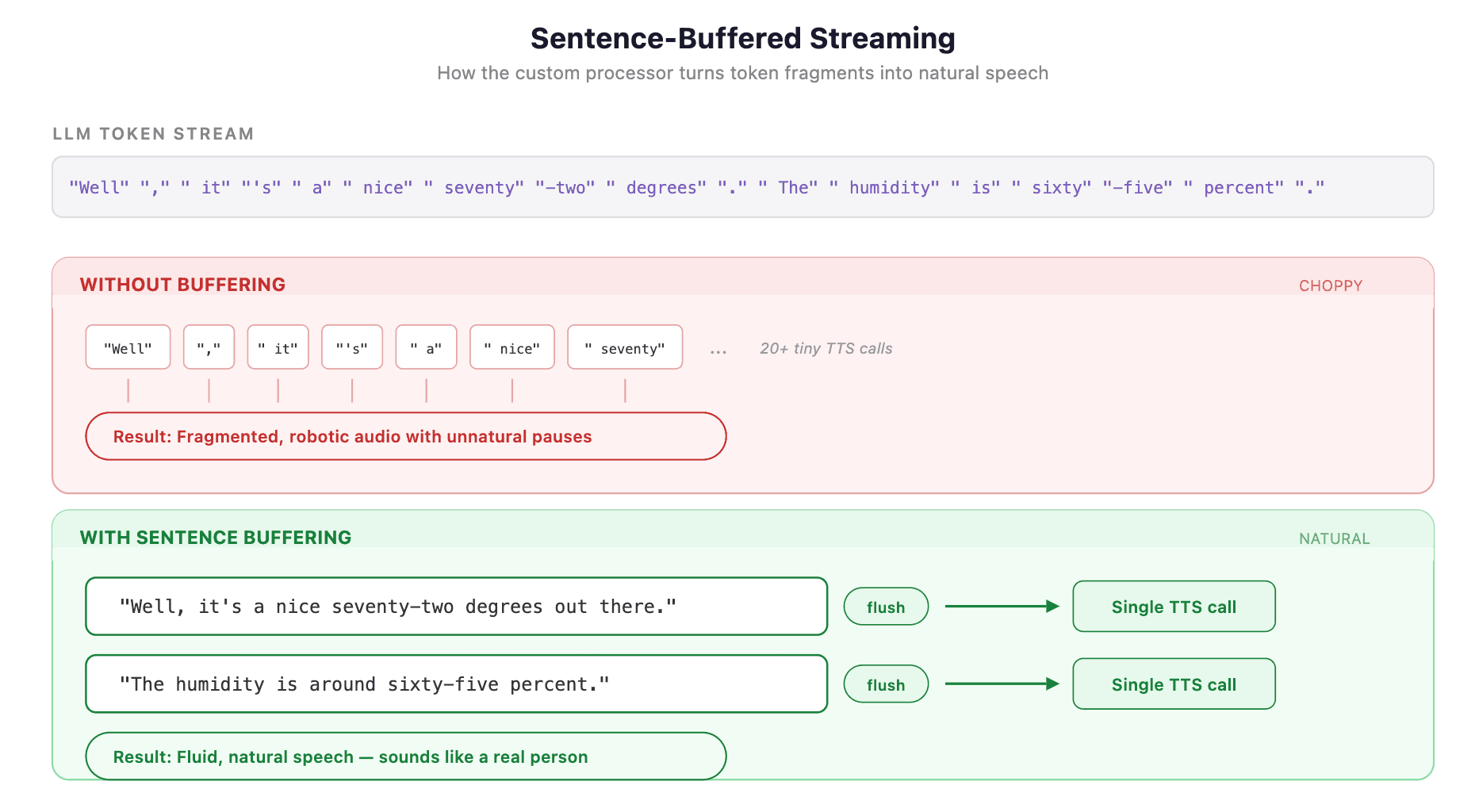 Sentence-Buffered Streaming
How the custom processor turns token fragments into natural speech

LLM TOKEN STREAM

"Well" "," " it" "'s" " a" " nice" " seventy" "-two" " degrees" "." " The" " humidity" " is" " sixty" "-five" " percent" "."

WITHOUT BUFFERING

CHOPPY

"Well" "," " it" "'s" " a" " nice" " seventy" ... 20+ tiny TTS calls

Result: Fragmented, robotic audio with unnatural pauses

WITH SENTENCE BUFFERING

NATURAL

"Well, it's a nice seventy-two degrees out there." flush Single TTS call

"The humidity is around sixty-five percent." flush Single TTS call

Result: Fluid, natural speech — sounds like a real person